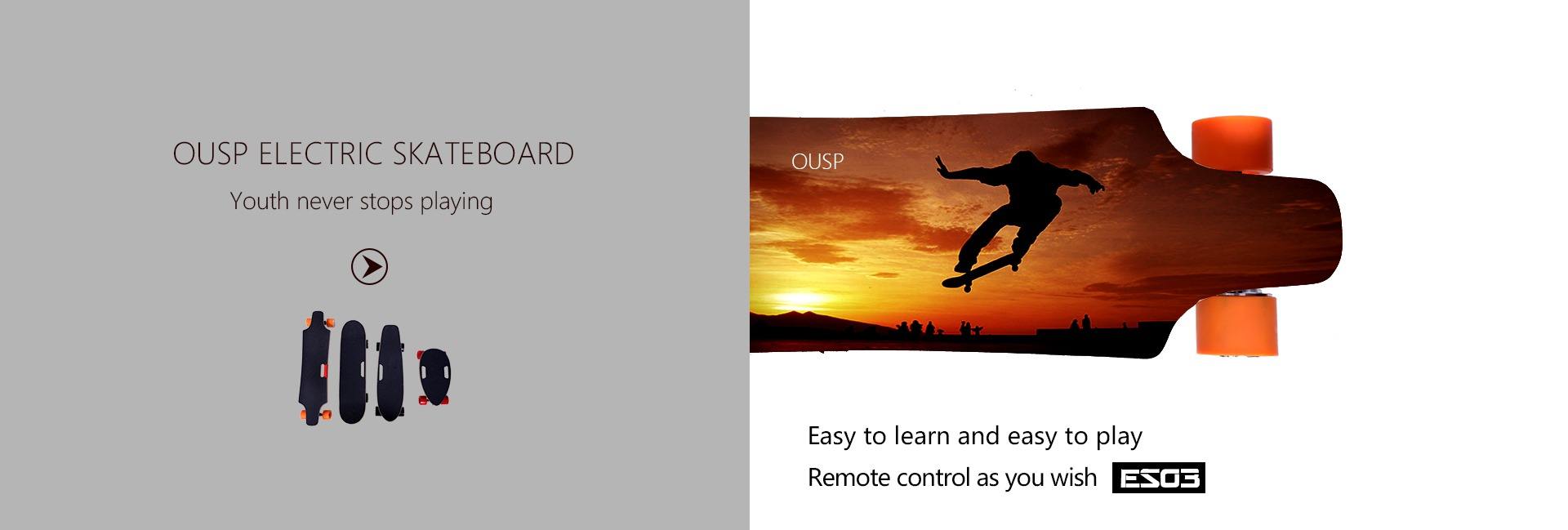 OUSP ELECTRIC SKATEBOARD

Youth never stops playing

OUSP

Easy to learn and easy to play

Remote control as you wish ES03